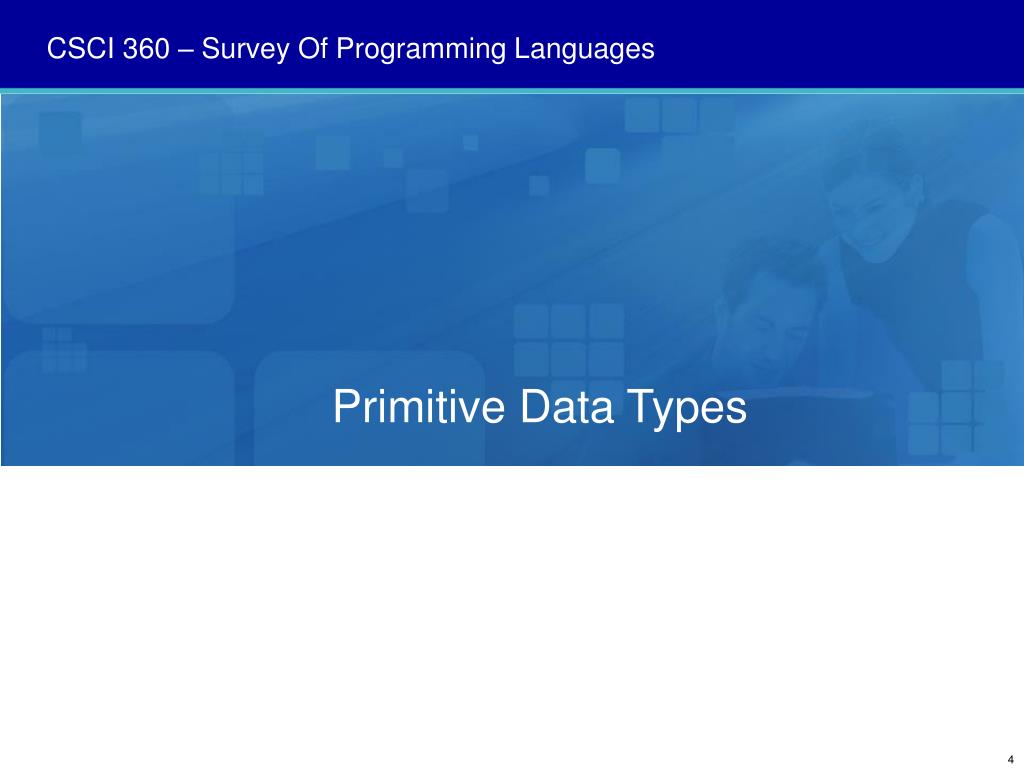 CSCI 360 – Survey Of Programming Languages

Primitive Data Types

4